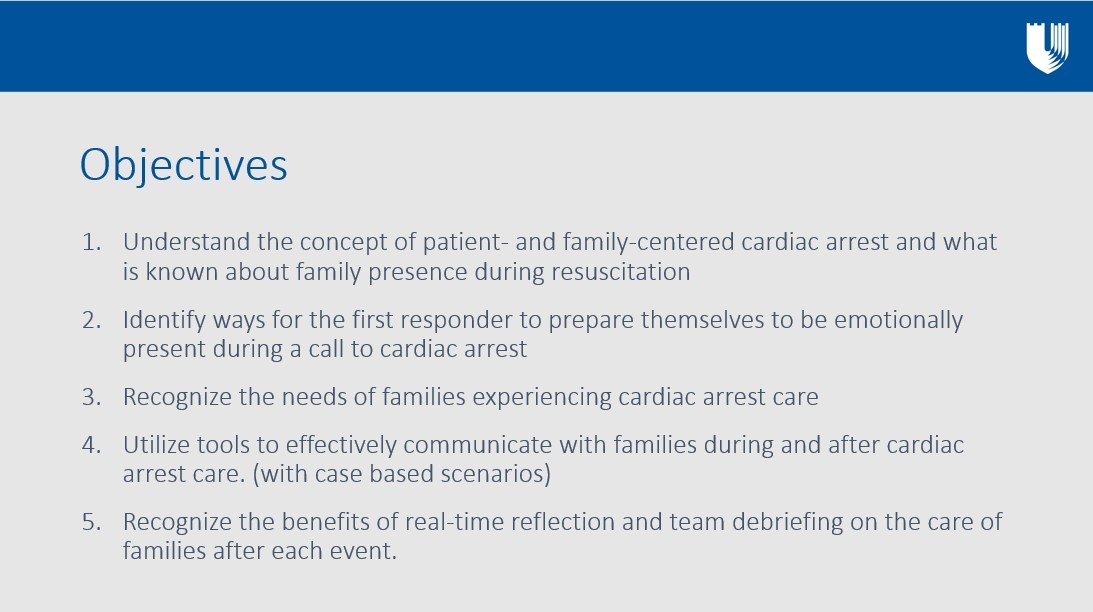 Objectives

1. Understand the concept of patient- and family-centered cardiac arrest and what is known about family presence during resuscitation

2. Identify ways for the first responder to prepare themselves to be emotionally present during a call to cardiac arrest

3. Recognize the needs of families experiencing cardiac arrest care

4. Utilize tools to effectively communicate with families during and after cardiac arrest care. (with case based scenarios)

5. Recognize the benefits of real-time reflection and team debriefing on the care of families after each event.